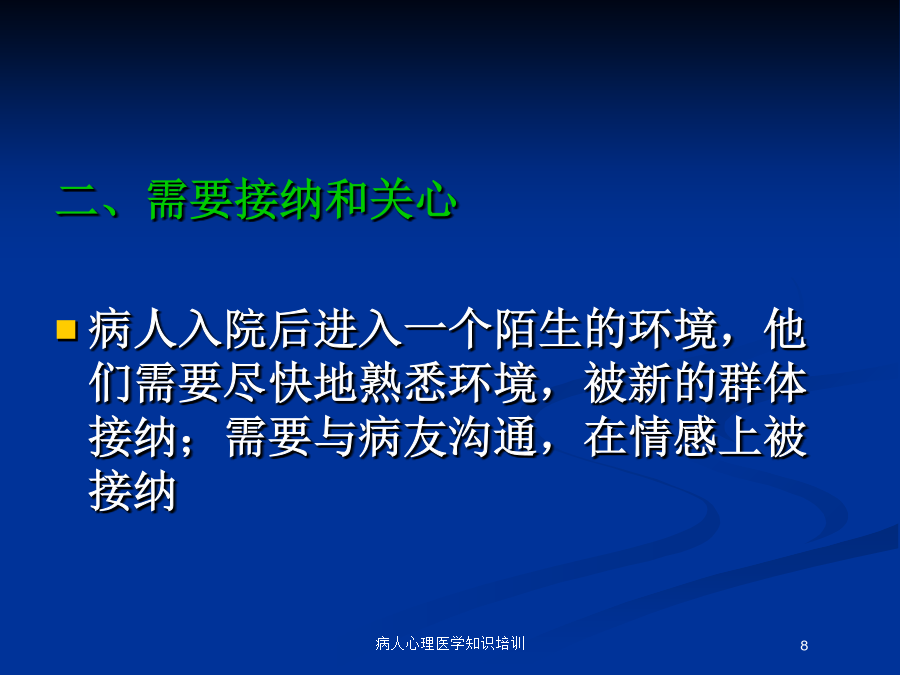 二、需要接纳和关心

病人入院后进入一个陌生的环境，他们需要尽快地熟悉环境，被新的群体接纳；需要与病友沟通，在情感上被接纳

病人心理医学知识培训

8